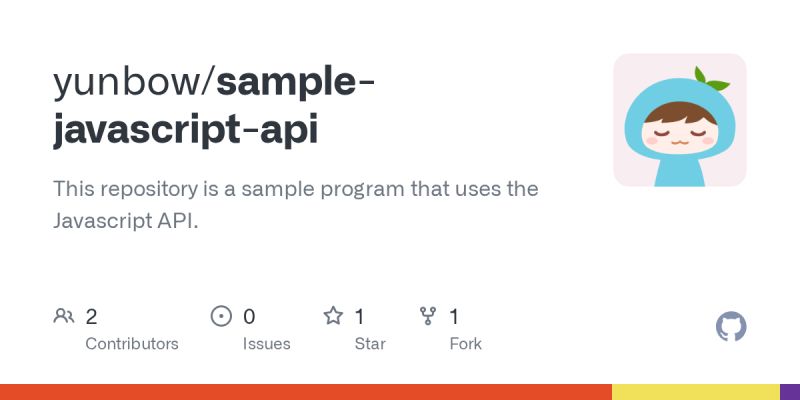 yunbow/sample-javascript-api

This repository is a sample program that uses the Javascript API.

2
Contributors

0
Issues

1
Star

1
Fork